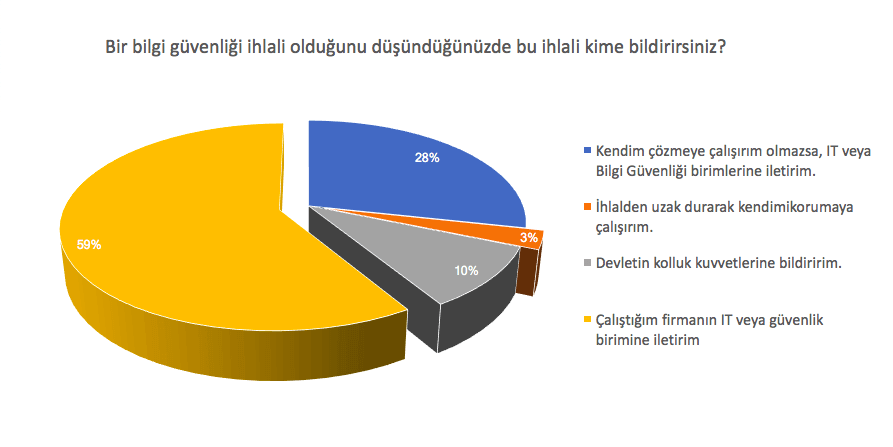 Bir bilgi güvenliği ihlali olduğunu düşündüğünüzde bu ihlali kime bildirirsiniz?

28%

3%

10%

59%

Kendim çözmeye çalışırım olmazsa, IT veya Bilgi Güvenliği birimlerine iletirim.

İhlalden uzak durarak kendimikorumaya çalışırım.

Devletin kolluk kuvvetlerine bildiririm.

Çalıştığım firmanın IT veya güvenlik birimine iletirim